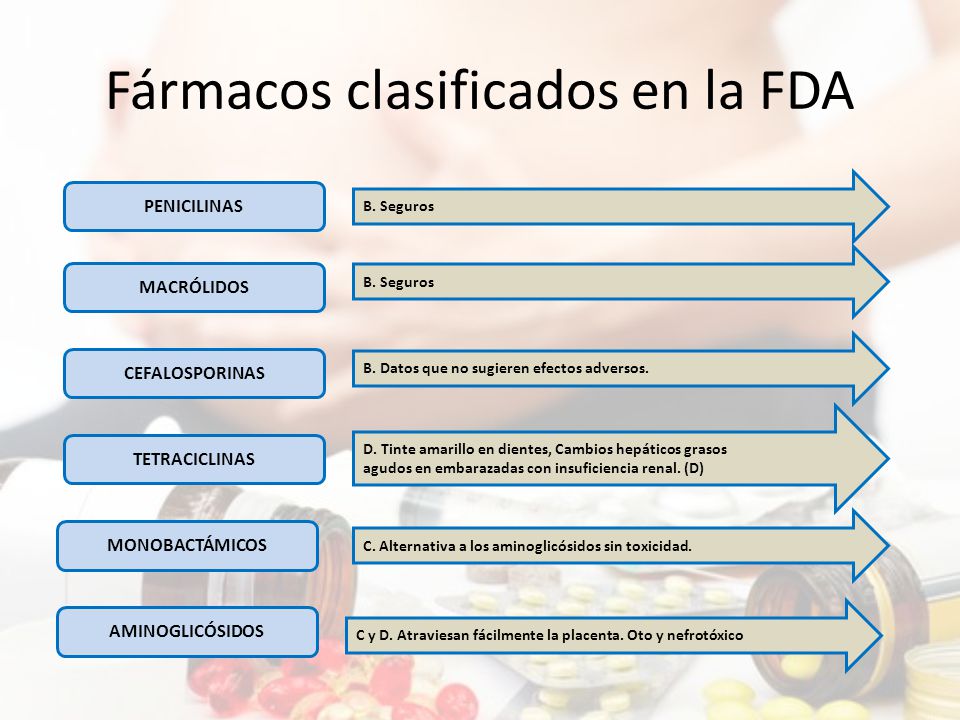 Fármacos clasificados en la FDA

PENICILINAS
B. Seguros

MACRÓLIDOS
B. Seguros

CEFALOSPORINAS
B. Datos que no sugieren efectos adversos.

TETRACICLINAS
D. Tinte amarillo en dientes, Cambios hepáticos grasos agudos en embarazadas con insuficiencia renal. (D)

MONOBACTÁMICOS
C. Alternativa a los aminoglicósidos sin toxicidad.

AMINOGLICÓSIDOS
C y D. Atraviesan fácilmente la placenta. Oto y nefrotóxico